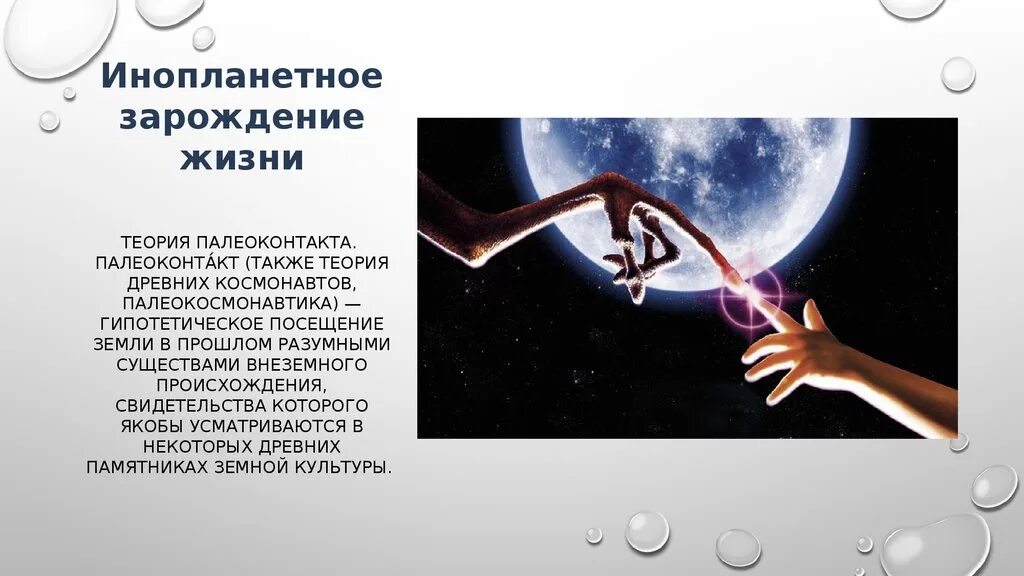 Инопланетное зарождение жизни

ТЕОРИЯ ПАЛЕОКОНТАКТА. ПАЛЕОКОНТА́КТ (ТАКЖЕ ТЕОРИЯ ДРЕВНИХ КОСМОНАВТОВ, ПАЛЕОКОСМОНАВТИКА) — ГИПОТЕТИЧЕСКОЕ ПОСЕЩЕНИЕ ЗЕМЛИ В ПРОШЛОМ РАЗУМНЫМИ СУЩЕСТВАМИ ВНЕЗЕМНОГО ПРОИСХОЖДЕНИЯ, СВИДЕТЕЛЬСТВА КОТОРОГО ЯКОБЫ УСМАТРИВАЮТСЯ В НЕКОТОРЫХ ДРЕВНИХ ПАМЯТНИКАХ ЗЕМНОЙ КУЛЬТУРЫ.